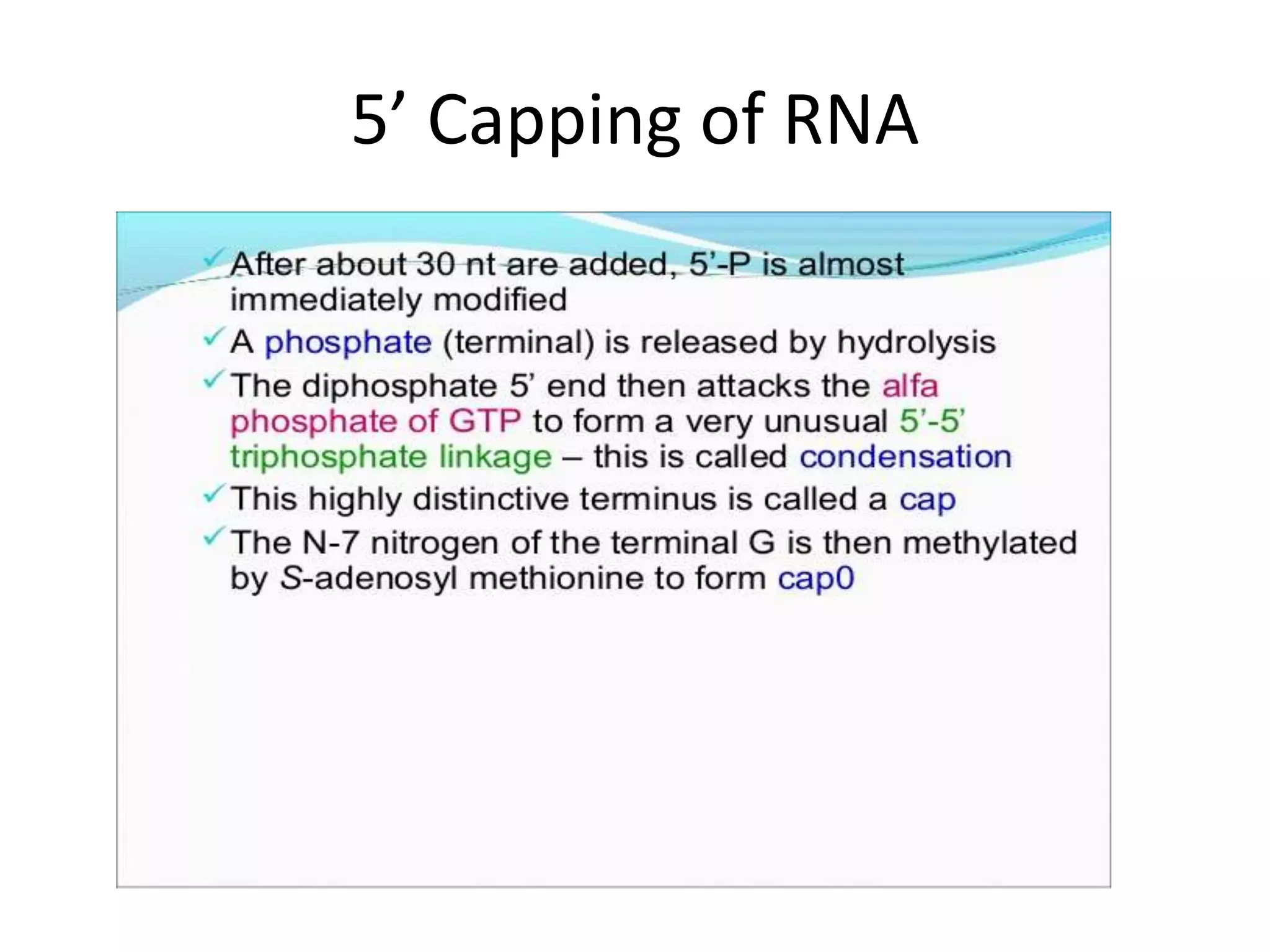 5’ Capping of RNA

✓ After about 30 nt are added, 5’-P is almost immediately modified

✓ A phosphate (terminal) is released by hydrolysis

✓ The diphosphate 5’ end then attacks the alfa phosphate of GTP to form a very unusual 5’-5’ triphosphate linkage – this is called condensation

✓ This highly distinctive terminus is called a cap

✓ The N-7 nitrogen of the terminal G is then methylated by S-adenosyl methionine to form cap0